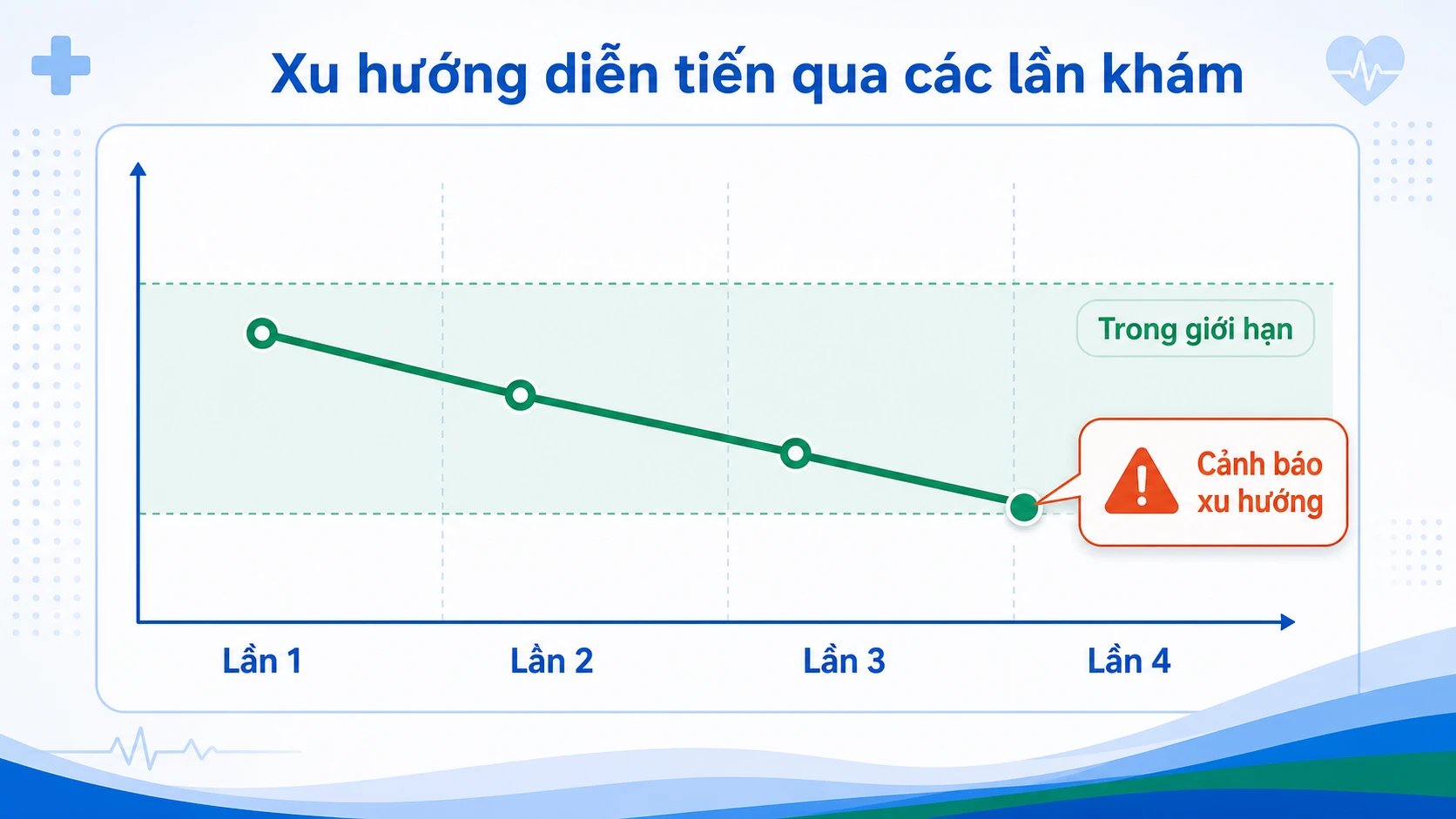 Xu hướng diễn tiến qua các lần khám

Trong giới hạn

Cảnh báo xu hướng

Lần 1

Lần 2

Lần 3

Lần 4